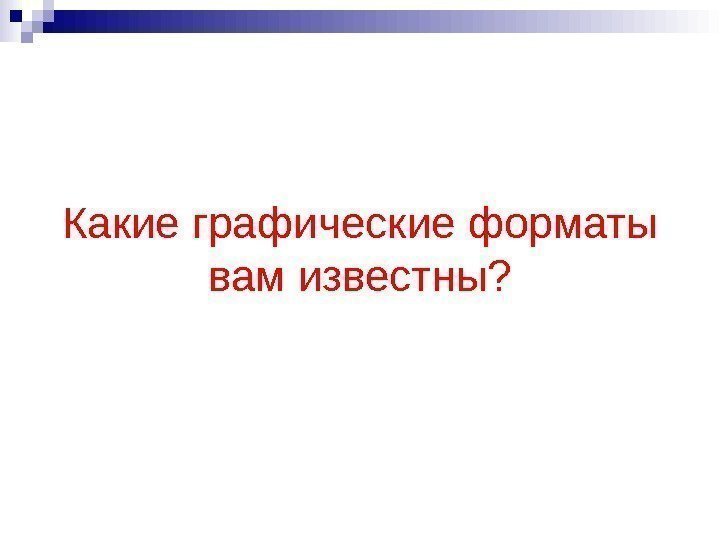 Какие графические форматы вам известны?